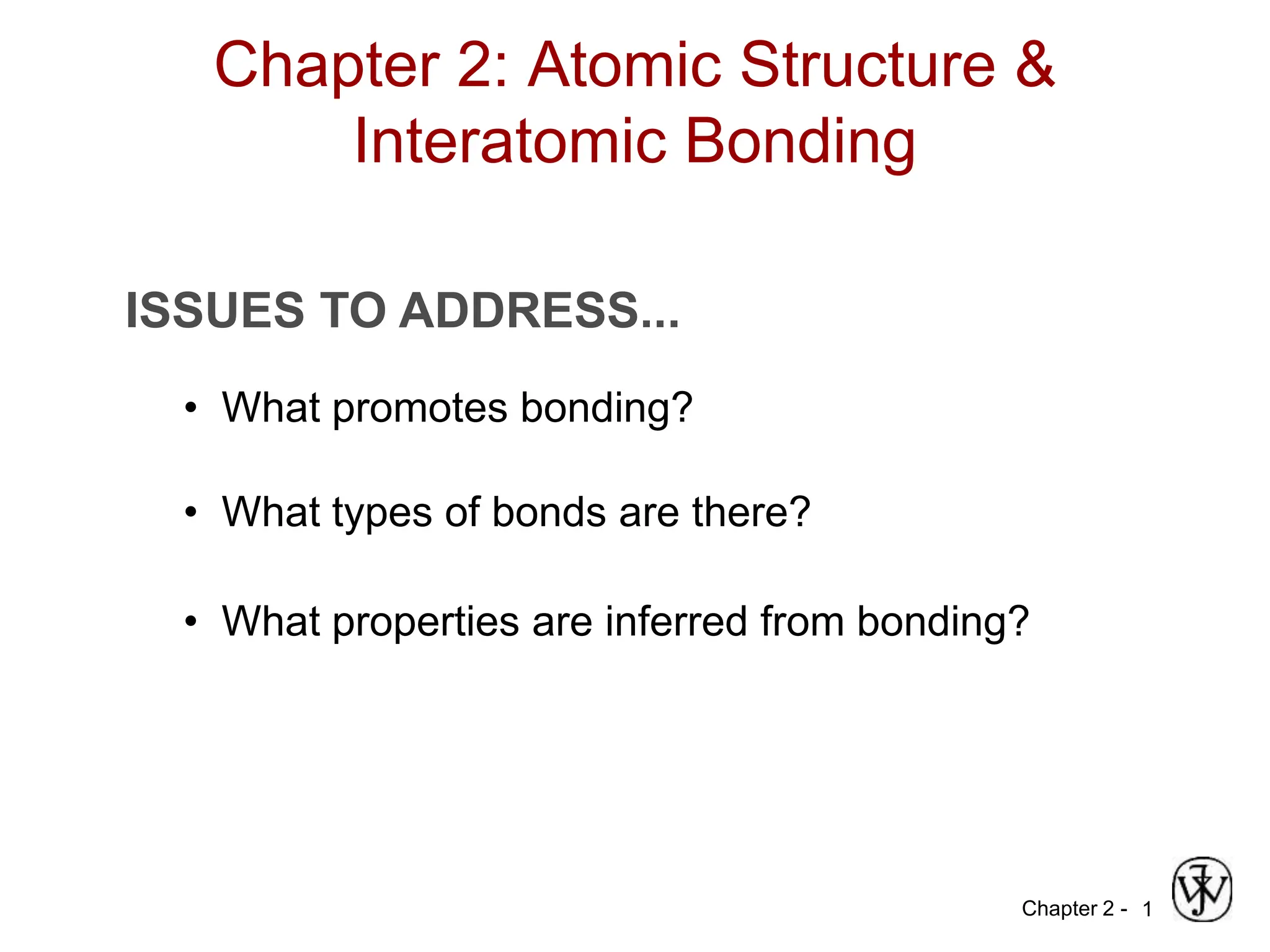 Chapter 2: Atomic Structure & Interatomic Bonding

ISSUES TO ADDRESS...

• What promotes bonding?

• What types of bonds are there?

• What properties are inferred from bonding?

Chapter 2 - 1